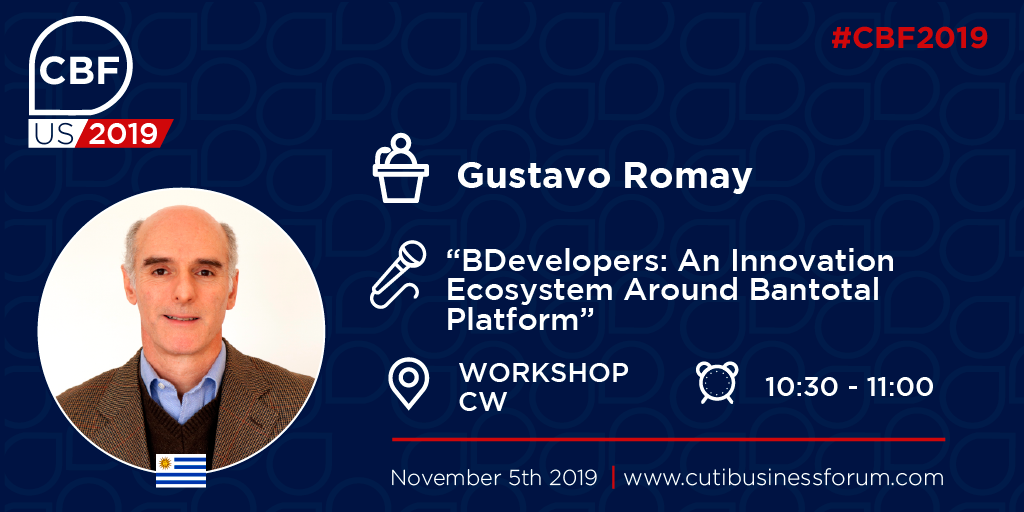 CBF
US 2019

#CBF2019

Gustavo Romay

“BDevelopers: An Innovation Ecosystem Around Bantotal Platform”

WORKSHOP CW

10:30 - 11:00

November 5th 2019 | www.cutibusinessforum.com